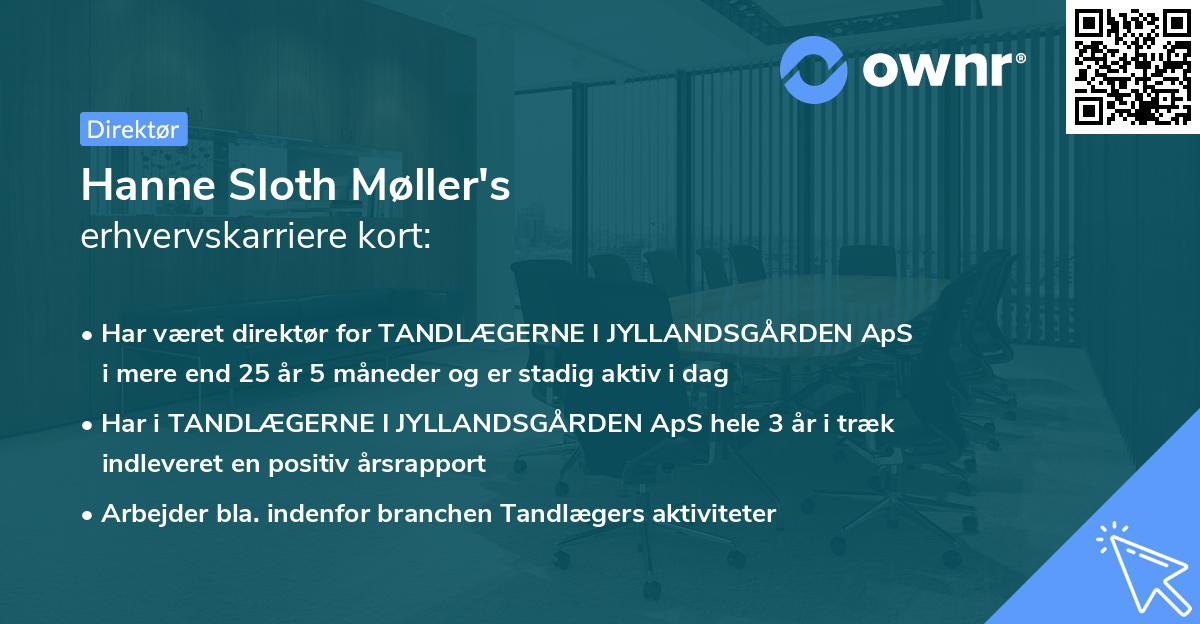 ownr®

Direktør

Hanne Sloth Møller's
erhvervskarriere kort:

• Har været direktør for TANDLÆGERNE I JYLLANDSGÅRDEN ApS i mere end 25 år 5 måneder og er stadig aktiv i dag

• Har i TANDLÆGERNE I JYLLANDSGÅRDEN ApS hele 3 år i træk indleveret en positiv årsrapport

• Arbejder bla. indenfor branchen Tandlægers aktiviteter